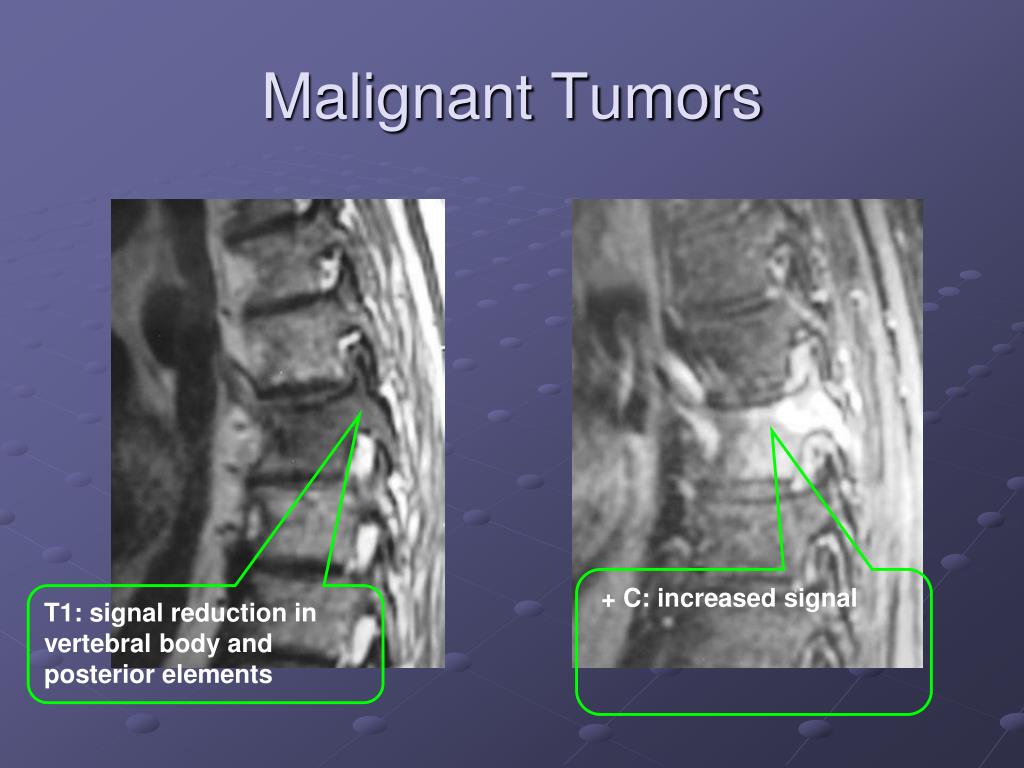 Malignant Tumors

T1: signal reduction in vertebral body and posterior elements

+ C: increased signal